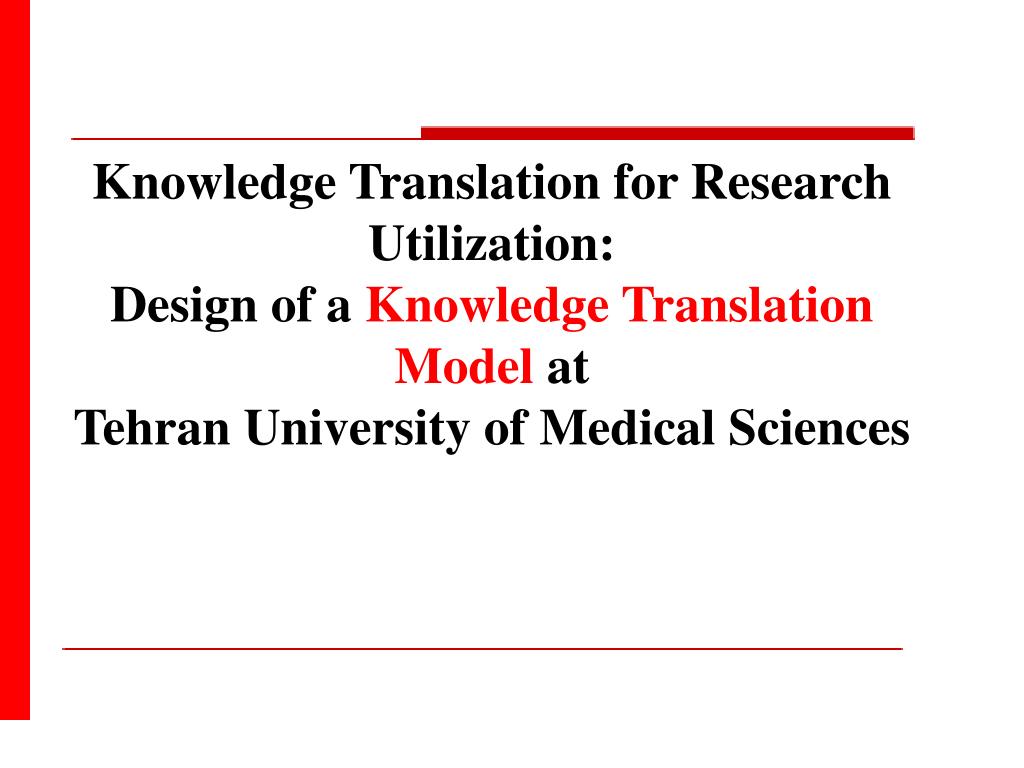 Knowledge Translation for Research Utilization:
Design of a Knowledge Translation Model at
Tehran University of Medical Sciences